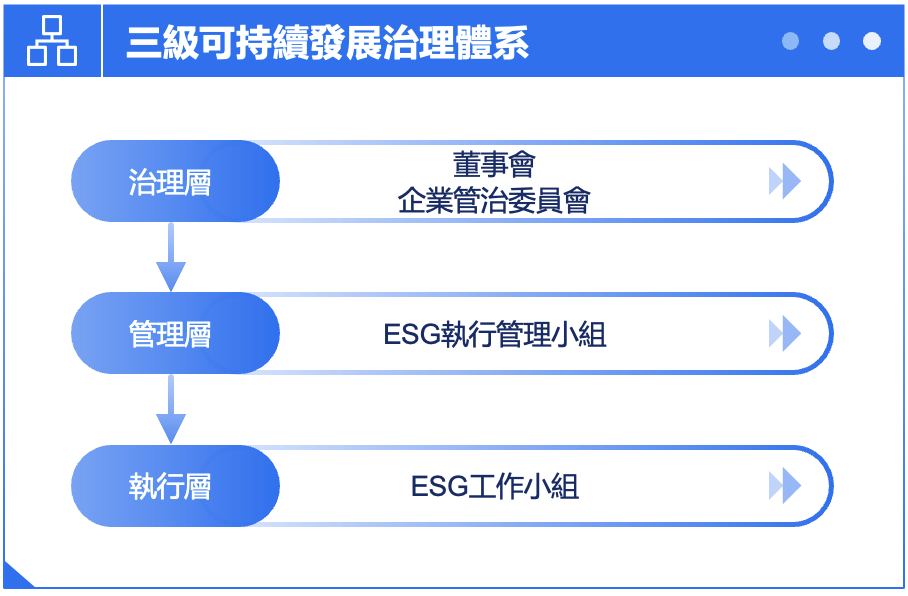 三級可持續發展治理體系

治理層

董事會
企業管治委員會

管理層

ESG執行管理小組

執行層

ESG工作小組